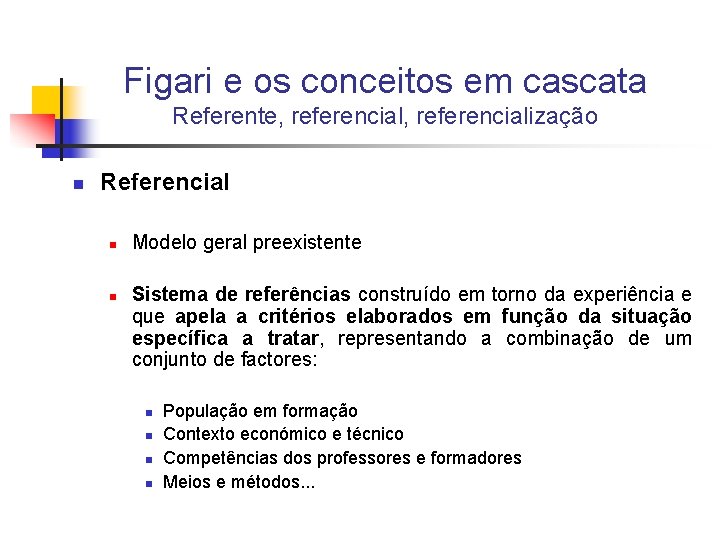 Figari e os conceitos em cascata
Referente, referencial, referencialização

Referencial

Modelo geral preexistente

Sistema de referências construído em torno da experiência e que apela a critérios elaborados em função da situação específica a tratar, representando a combinação de um conjunto de factores:

População em formação
Contexto económico e técnico
Competências dos professores e formadores
Meios e métodos...